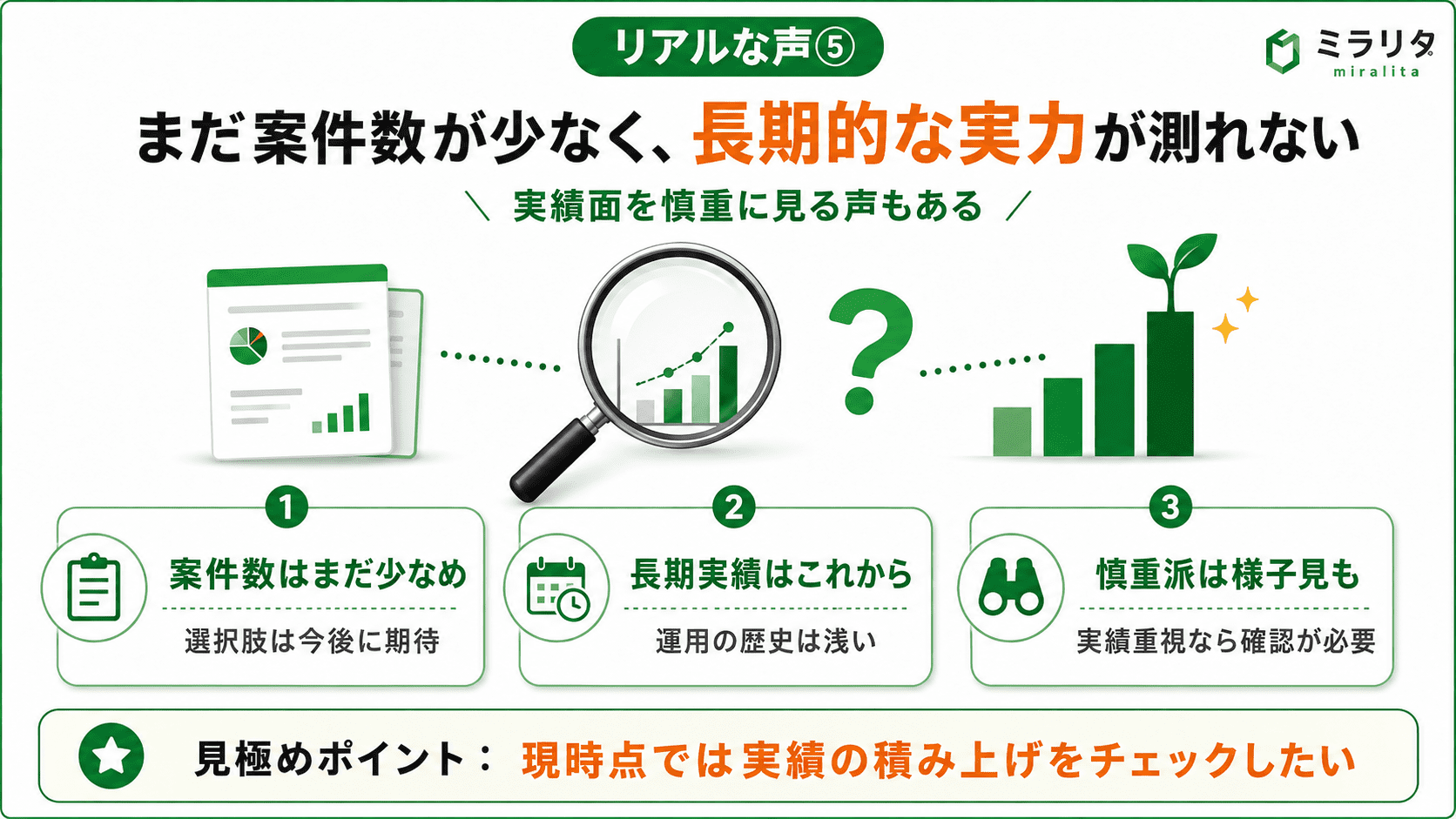 リアルな声⑤

ミラリタ
miralita

まだ案件数が少なく、長期的な実力が測れない

＼ 実績面を慎重に見る声もある ／

?

1
案件数はまだ少なめ
選択肢は今後に期待

2
長期実績はこれから
運用の歴史は浅い

3
慎重派は様子見も
実績重視なら確認が必要

見極めポイント： 現時点では実績の積み上げをチェックしたい